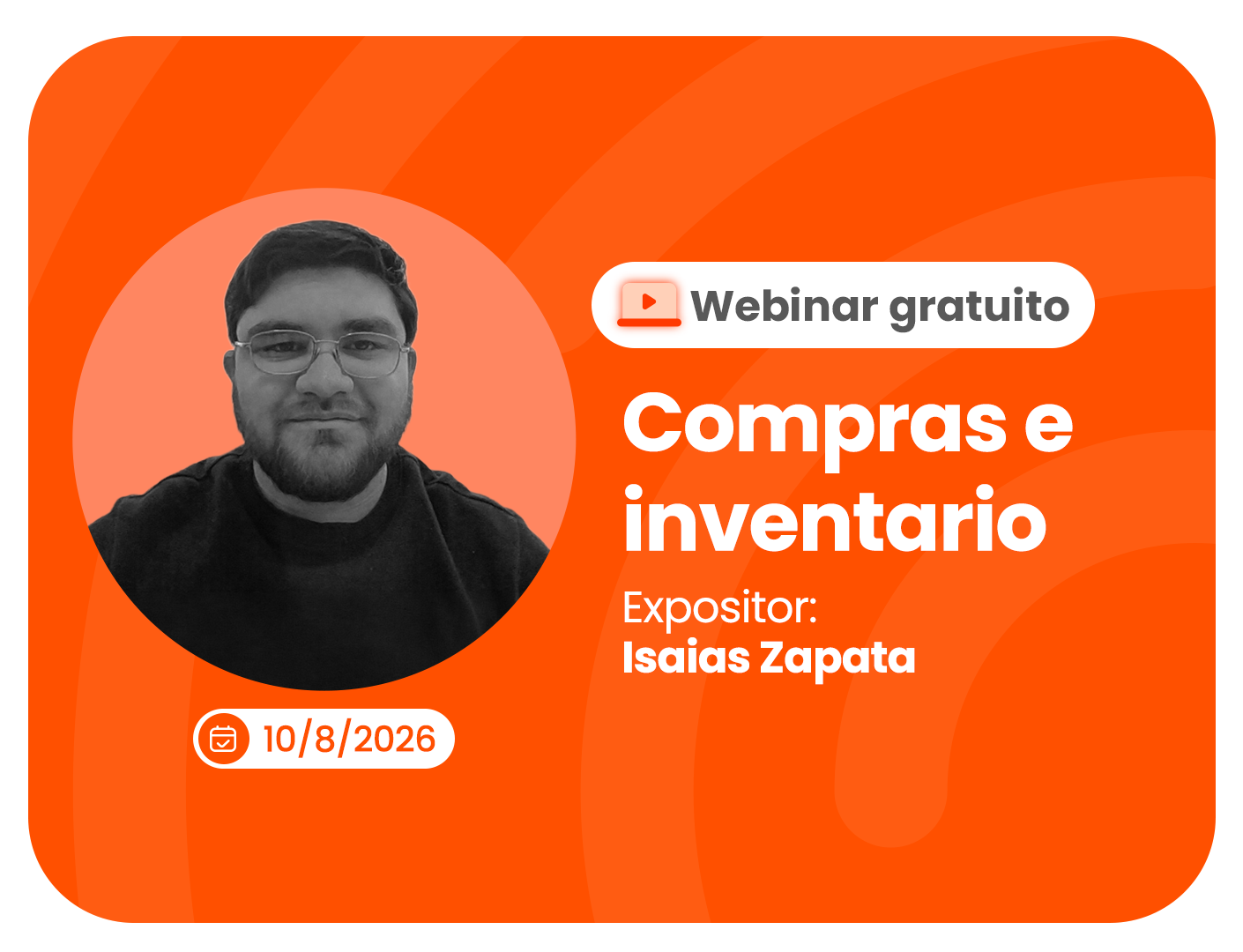 Webinar gratuito

Compras e inventario

Expositor:
Isaias Zapata

10/8/2026